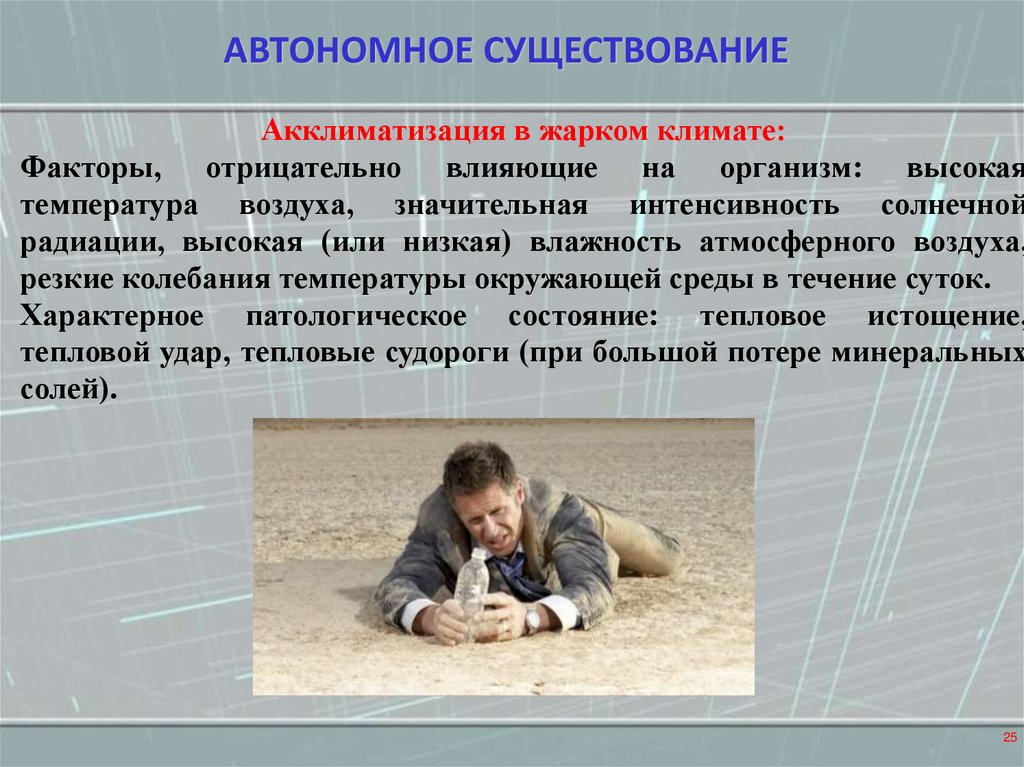 АВТОНОМНОЕ СУЩЕСТВОВАНИЕ

Акклиматизация в жарком климате:

Факторы, отрицательно влияющие на организм: высокая температура воздуха, значительная интенсивность солнечной радиации, высокая (или низкая) влажность атмосферного воздуха, резкие колебания температуры окружающей среды в течение суток.

Характерное патологическое состояние: тепловое истощение, тепловой удар, тепловые судороги (при большой потере минеральных солей).

25